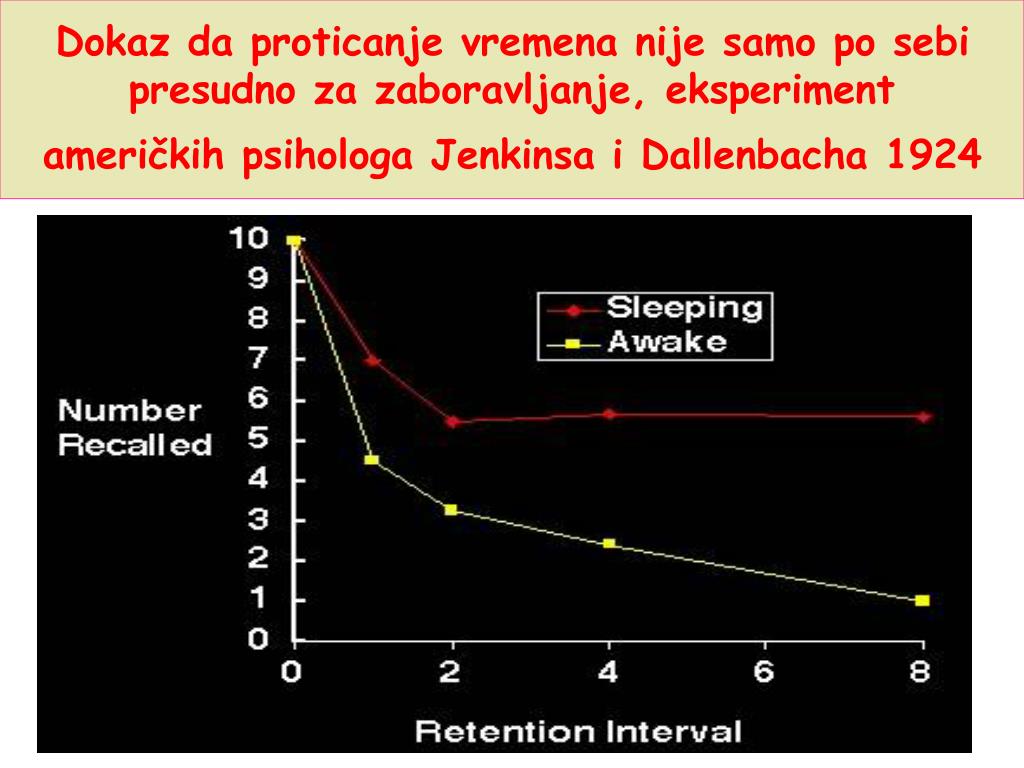 Dokaz da proticanje vremena nije samo po sebi presudno za zaboravljanje, eksperiment američkih psihologa Jenkinsa i Dallenbacha 1924

10
9
8
7
6
5
4
3
2
1
0

Number Recalled

Sleeping
Awake

0
2
4
6
8

Retention Interval